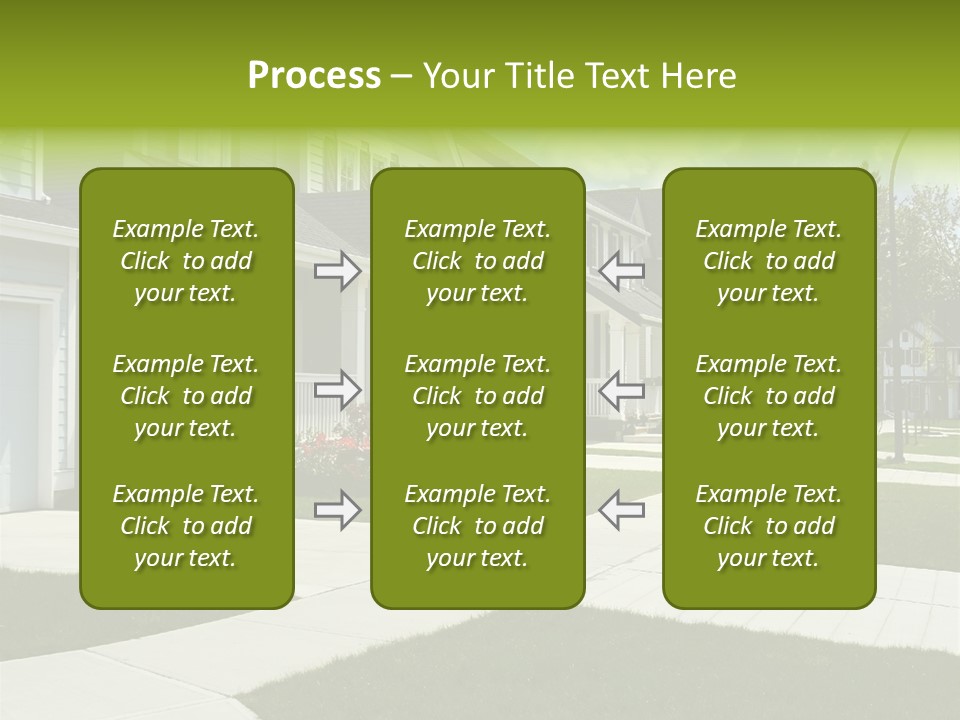 Process – Your Title Text Here

Example Text. Click to add your text.

Example Text. Click to add your text.

Example Text. Click to add your text.

Example Text. Click to add your text.

Example Text. Click to add your text.

Example Text. Click to add your text.

Example Text. Click to add your text.

Example Text. Click to add your text.

Example Text. Click to add your text.